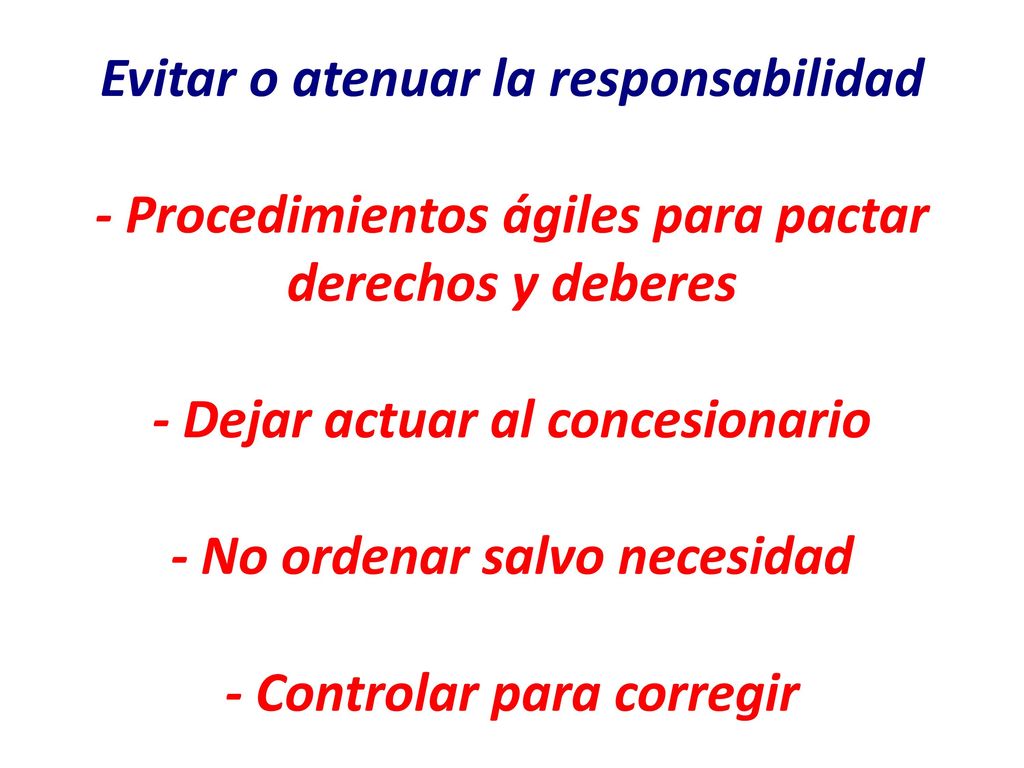 Evitar o atenuar la responsabilidad

- Procedimientos ágiles para pactar derechos y deberes

- Dejar actuar al concesionario

- No ordenar salvo necesidad

- Controlar para corregir